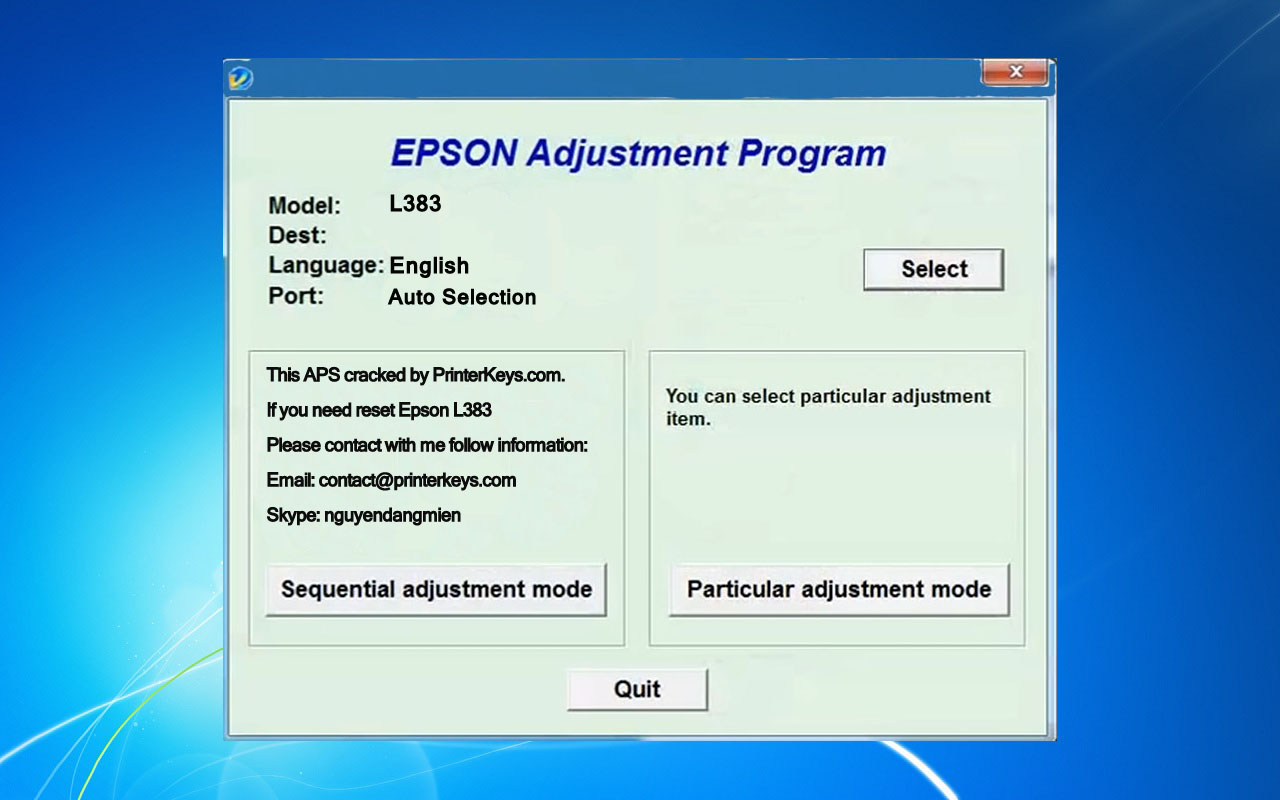 EPSON Adjustment Program

Model: L383
Dest:
Language: English
Port: Auto Selection

Select

This APS cracked by PrinterKeys.com.
If you need reset Epson L383
Please contact with me follow information:
Email: contact@printerkeys.com
Skype: nguyendangmien

Sequential adjustment mode

You can select particular adjustment item.

Particular adjustment mode

Quit